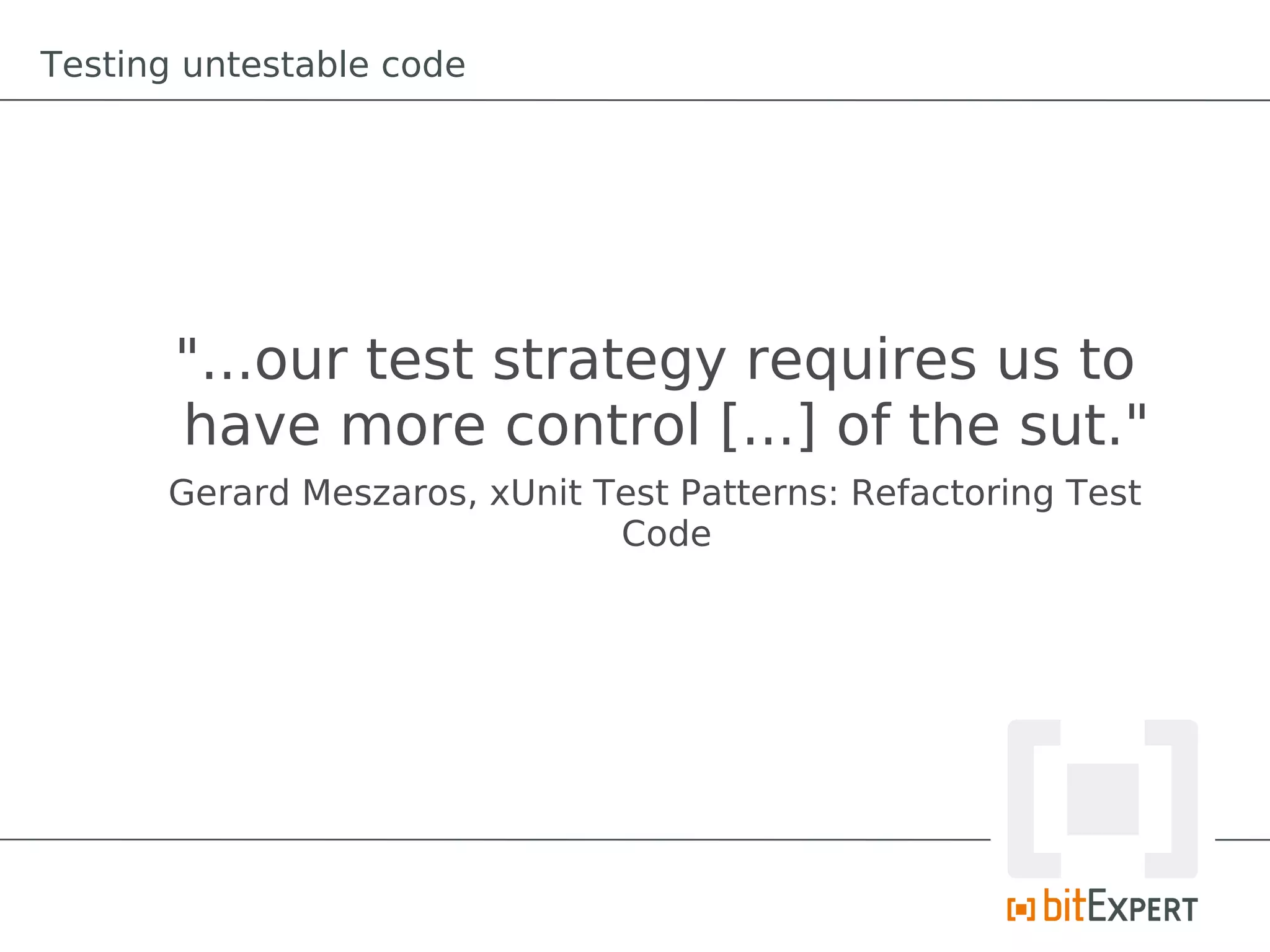 Testing untestable code

"...our test strategy requires us to have more control [...] of the sut."

Gerard Meszaros, xUnit Test Patterns: Refactoring Test Code

bitEXPERT